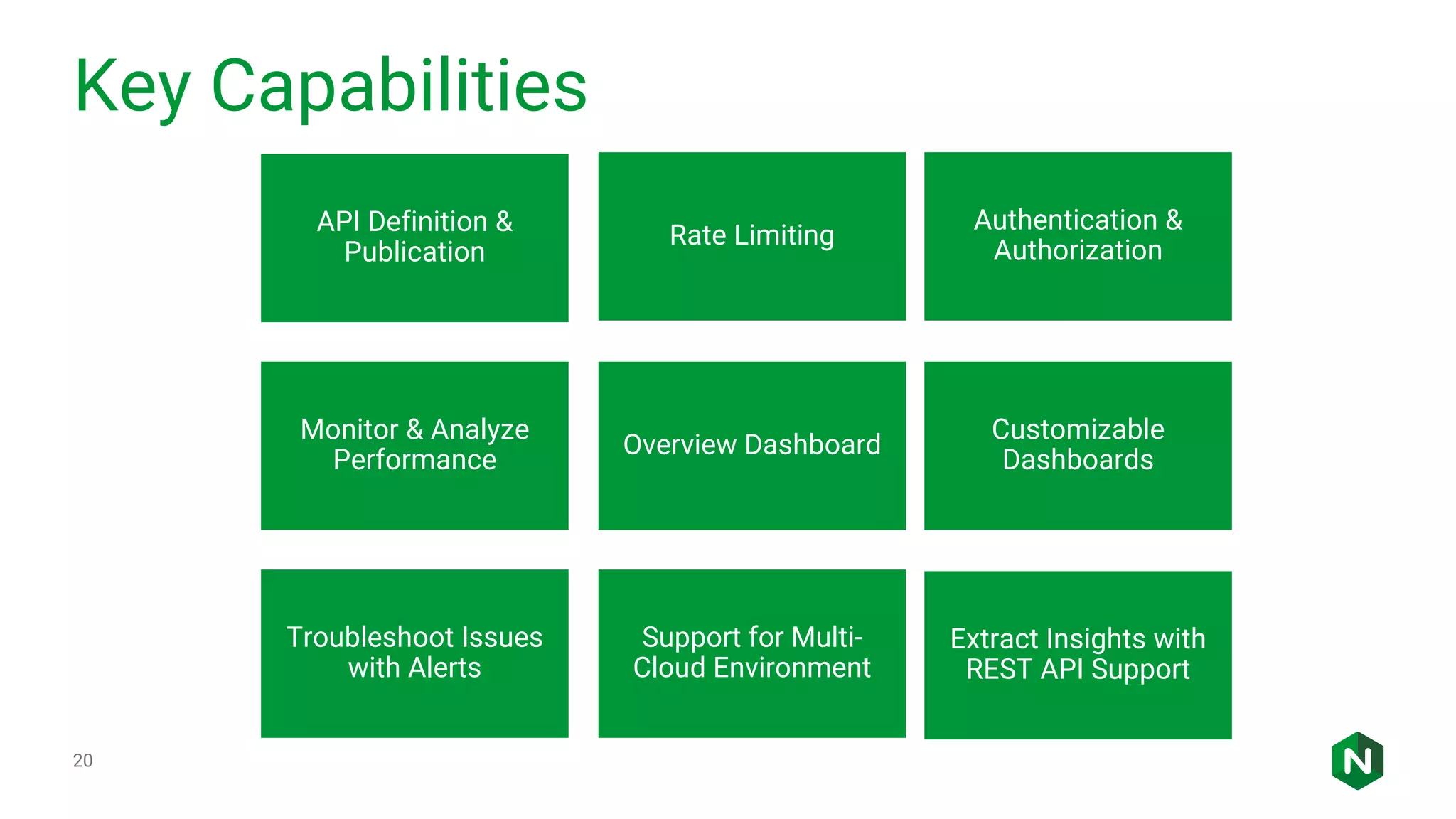 Key Capabilities

API Definition & Publication

Rate Limiting

Authentication & Authorization

Monitor & Analyze Performance

Overview Dashboard

Customizable Dashboards

Troubleshoot Issues with Alerts

Support for Multi-Cloud Environment

Extract Insights with REST API Support

20

N